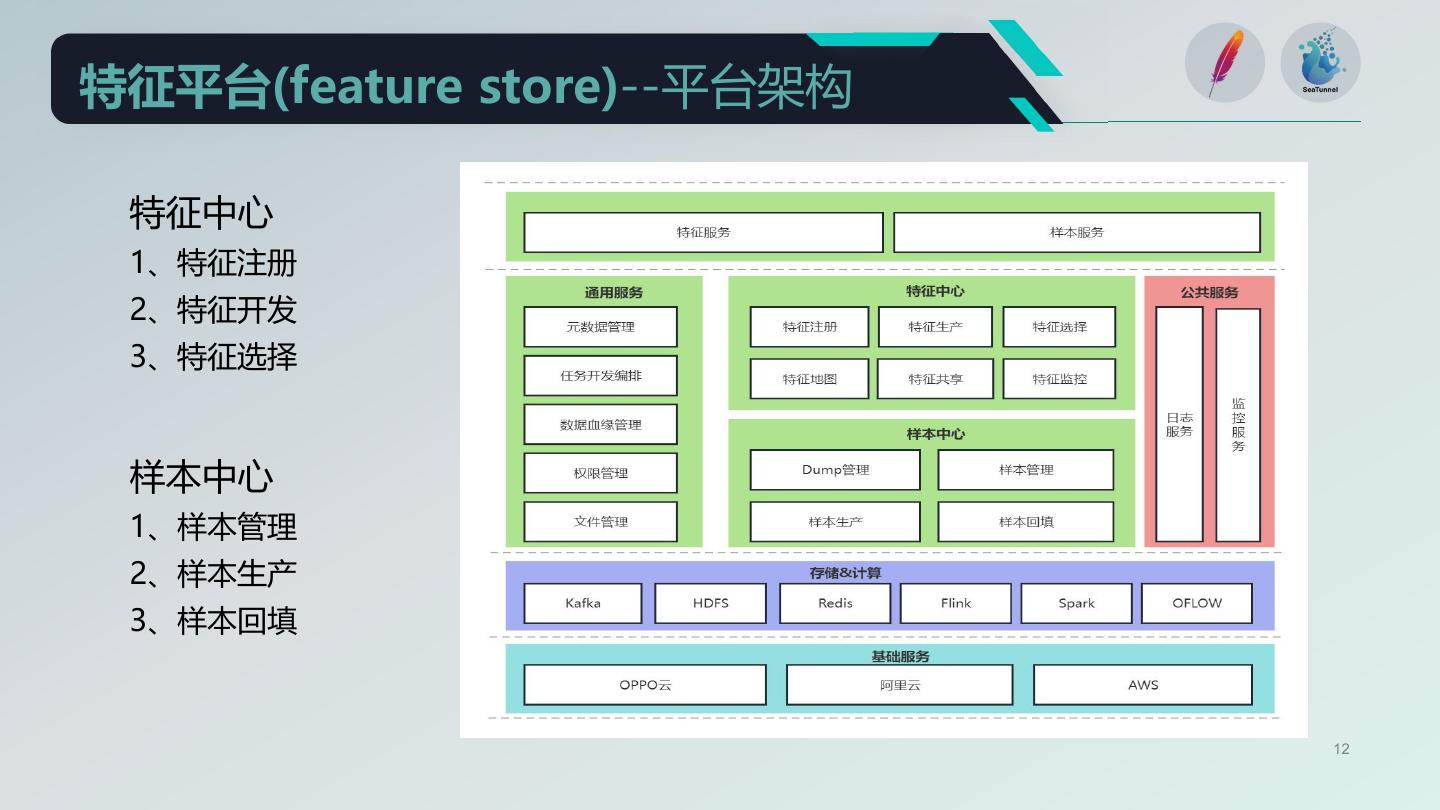 特征平台(feature store)--平台架构

SeaTunnel

特征中心
1、特征注册
2、特征开发
3、特征选择

样本中心
1、样本管理
2、样本生产
3、样本回填

特征服务
样本服务

通用服务
元数据管理
任务开发编排
数据血缘管理
权限管理
文件管理

特征中心
特征注册
特征生产
特征选择
特征地图
特征共享
特征监控

样本中心
Dump管理
样本管理
样本生产
样本回填

公共服务
日志服务
监控服务

存储&计算
Kafka
HDFS
Redis
Flink
Spark
OFLOW

基础服务
OPPO云
阿里云
AWS

12